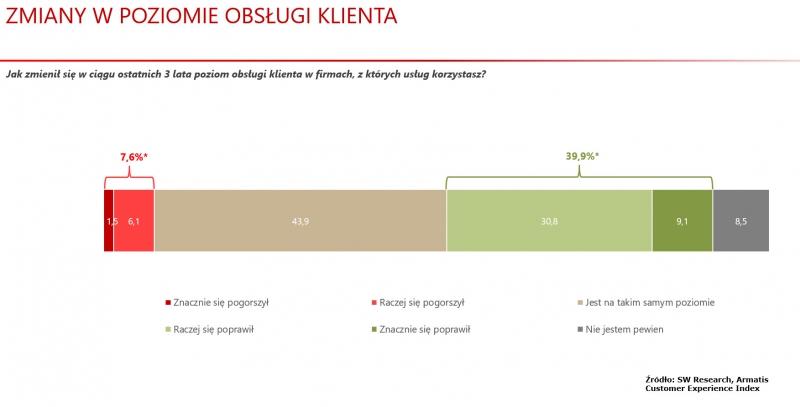 ZMIANY W POZIOMIE OBSŁUGI KLIENTA

Jak zmienił się w ciągu ostatnich 3 lata poziom obsługi klienta w firmach, z których usług korzystasz?

7,6%*

39,9%*

1,5
6,1
43,9
30,8
9,1
8,5

Znacznie się pogorszył
Raczej się pogorszył
Jest na takim samym poziomie
Raczej się poprawił
Znacznie się poprawił
Nie jestem pewien

Źródło: SW Research, Armatis Customer Experience Index